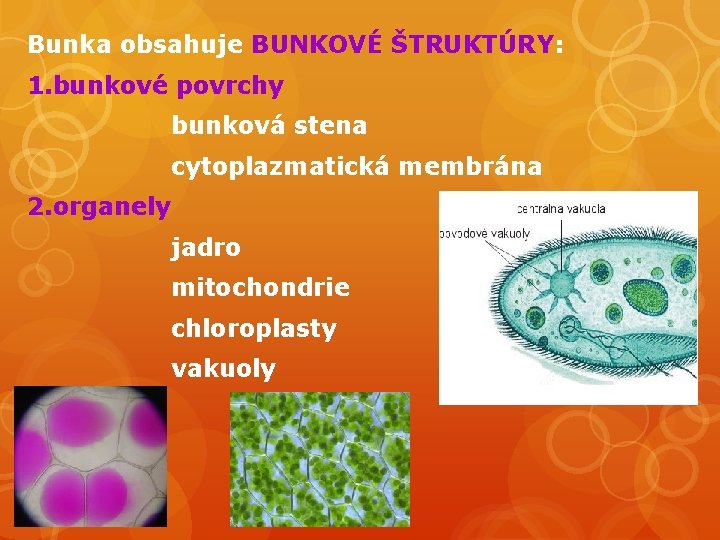 Bunka obsahuje BUNKOVÉ ŠTRUKTÚRY:
1.bunkové povrchy
bunková stena
cytoplazmatická membrána
2.organely
jadro
mitochondrie
chloroplasty
vakuoly

centralna vakuola
povodové vakuoly